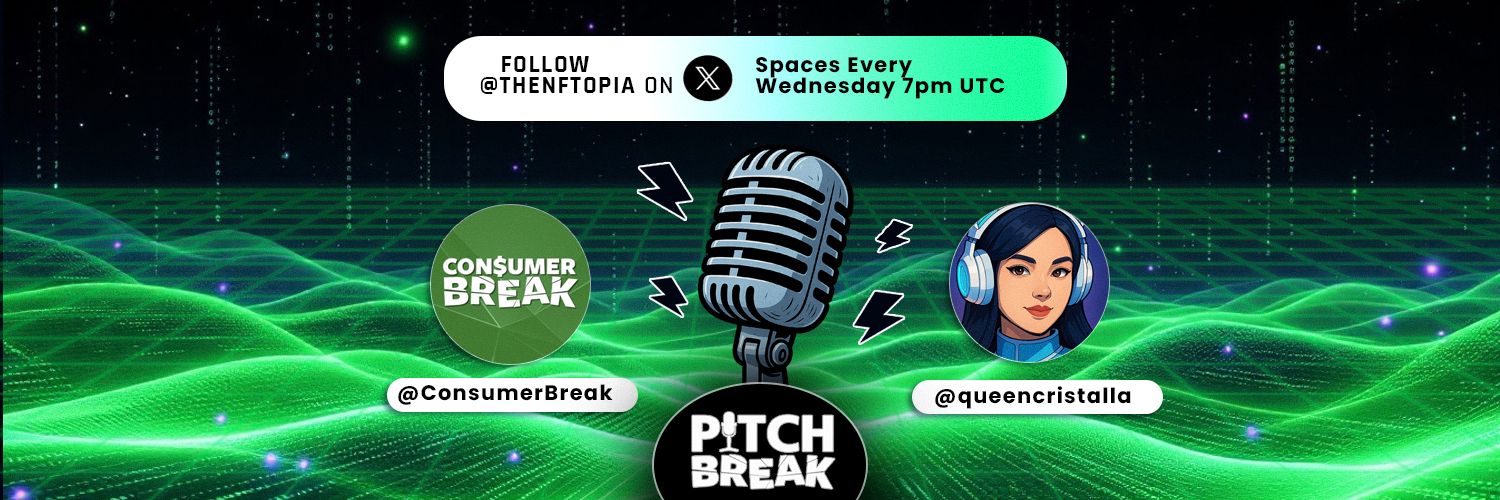 FOLLOW @THENFTOPIA ON

Spaces Every Wednesday 7pm UTC

CON$UMER BREAK

@ConsumerBreak

@queencristalla

PITCH BREAK